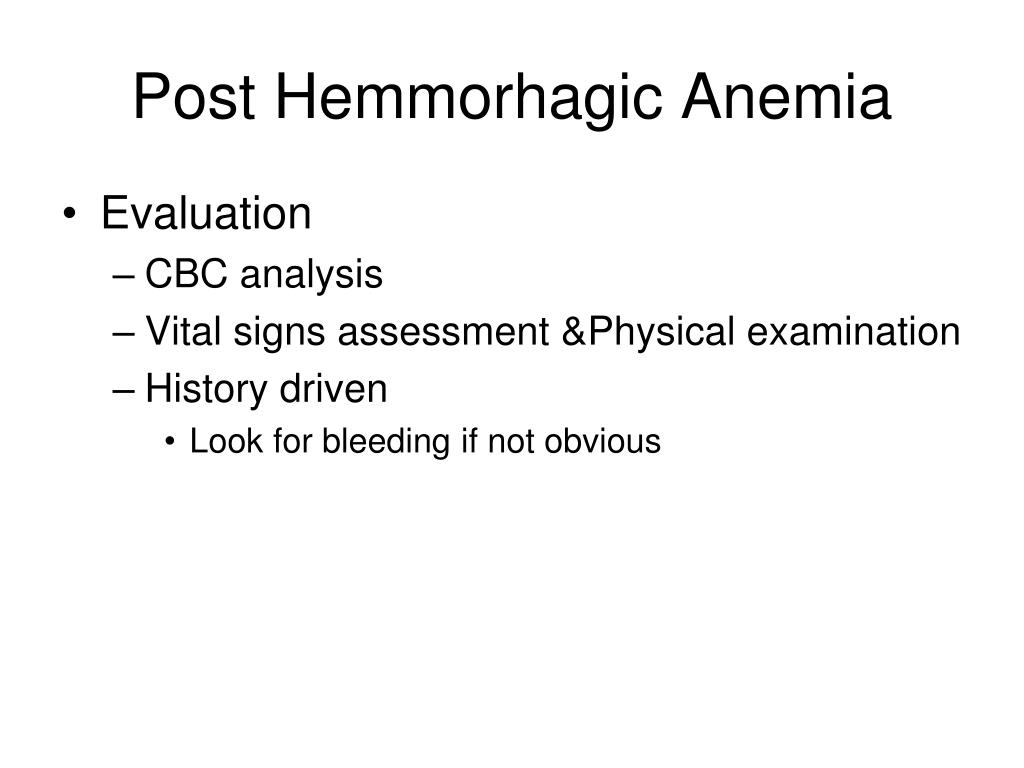 Post Hemmorhagic Anemia

• Evaluation
– CBC analysis
– Vital signs assessment &Physical examination
– History driven
• Look for bleeding if not obvious